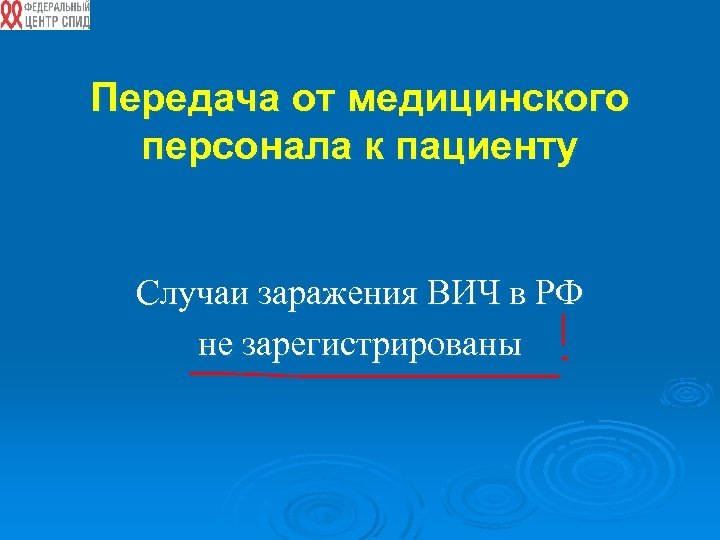 ФЕДЕРАЛЬНЫЙ ЦЕНТР СПИД

Передача от медицинского персонала к пациенту

Случаи заражения ВИЧ в РФ не зарегистрированы !